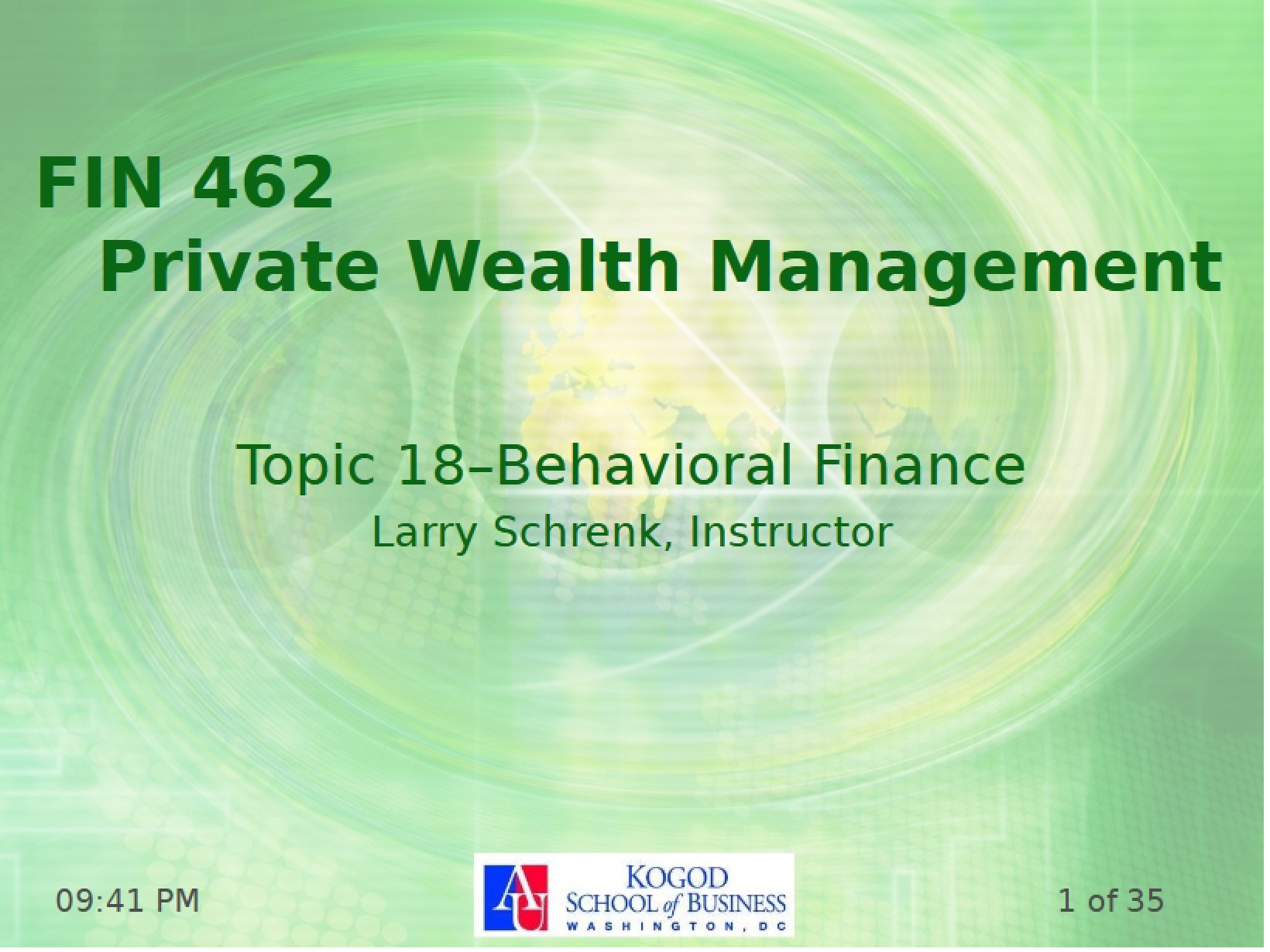 FIN 462
Private Wealth Management

Topic 18–Behavioral Finance
Larry Schrenk, Instructor

09:41 PM

AU
KOGOD
SCHOOL of BUSINESS
WASHINGTON, DC

1 of 35